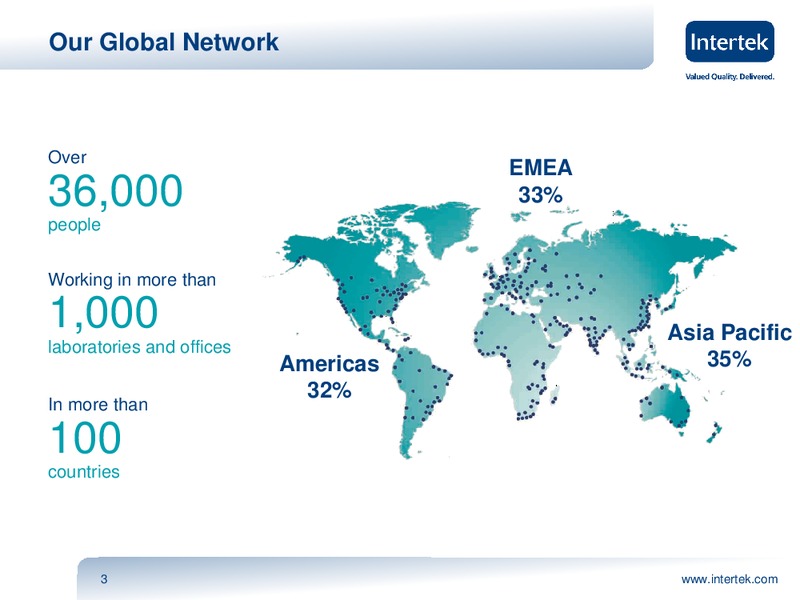 Our Global Network

Intertek
Valued Quality. Delivered.

Over
36,000
people

Working in more than
1,000
laboratories and offices

In more than
100
countries

EMEA
33%

Americas
32%

Asia Pacific
35%

3

www.intertek.com